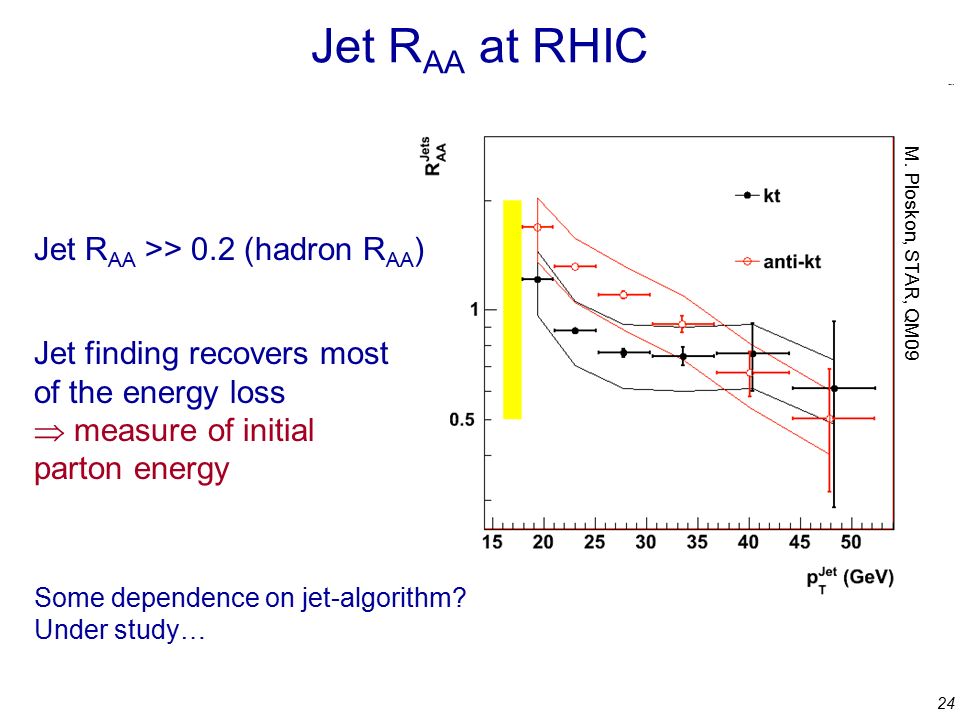 Jet $R_{AA}$ at RHIC

Jet $R_{AA}$ >> 0.2 (hadron $R_{AA}$)

Jet finding recovers most of the energy loss
$\Rightarrow$ measure of initial parton energy

Some dependence on jet-algorithm? Under study…

$R_{AA}^{Jets}$

kt

anti-kt

1

0.5

15 20 25 30 35 40 45 50

$p_T^{Jet}$ (GeV)

M. Ploskon, STAR, QM09

24